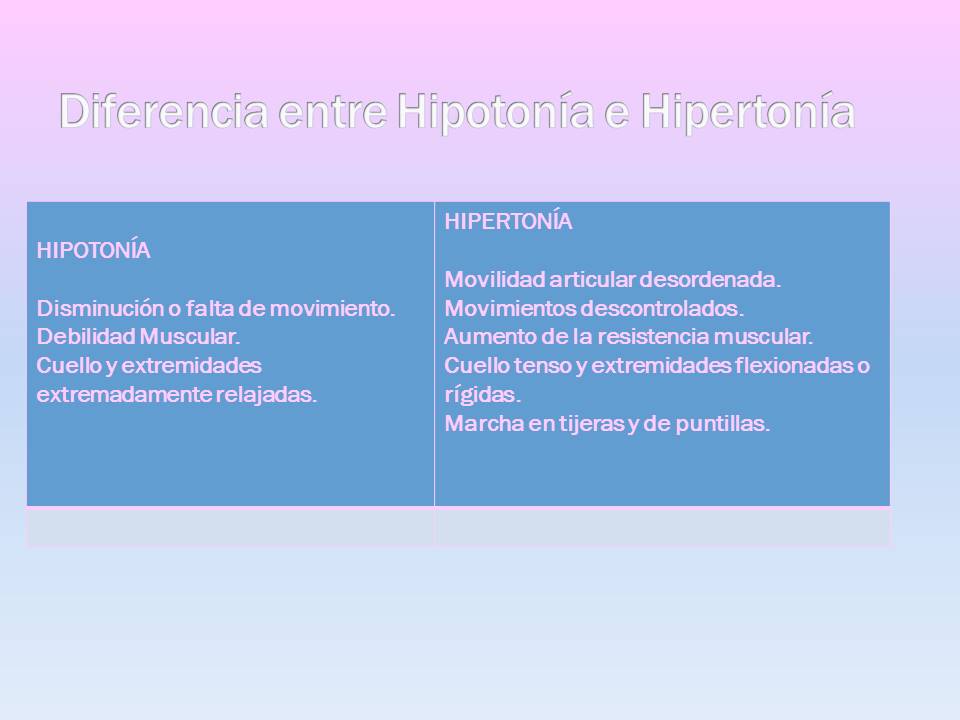 Diferencia entre Hipotonía e Hipertonía

| HIPOTONÍA<br><br>Disminución o falta de movimiento.<br>Debilidad Muscular.<br>Cuello y extremidades extremadamente relajadas. | HIPERTONÍA<br><br>Movilidad articular desordenada.<br>Movimientos descontrolados.<br>Aumento de la resistencia muscular.<br>Cuello tenso y extremidades flexionadas o rígidas.<br>Marcha en tijeras y de puntillas. |
|---|---|
| | |